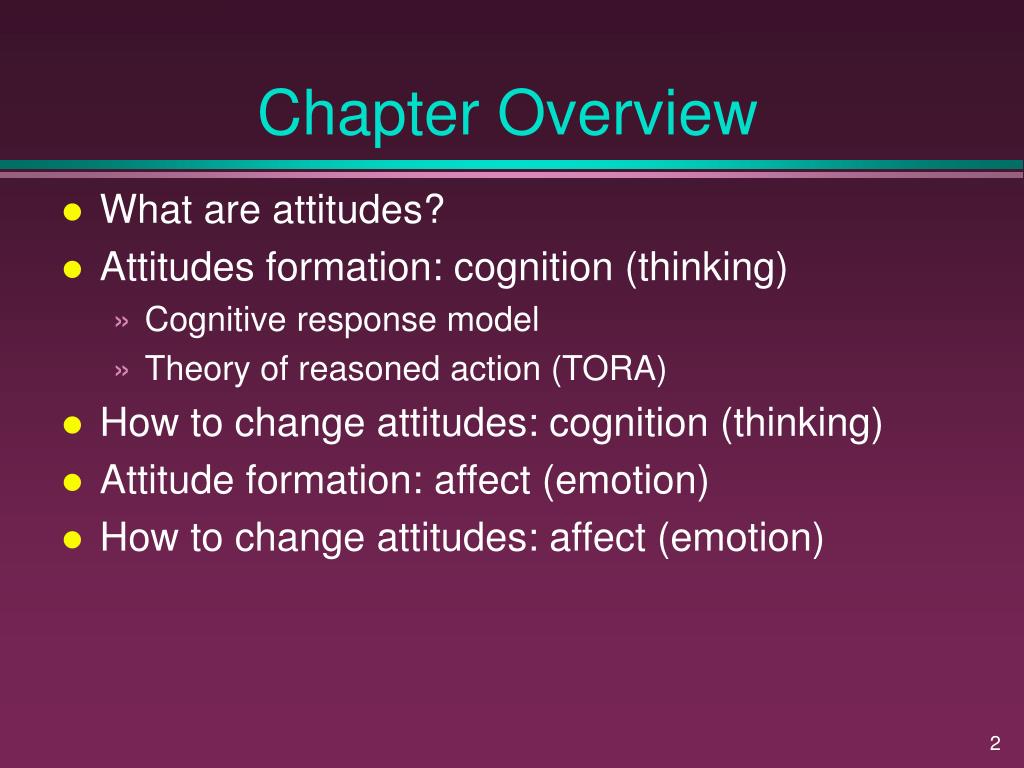 Chapter Overview

- What are attitudes?
- Attitudes formation: cognition (thinking)
  » Cognitive response model
  » Theory of reasoned action (TORA)
- How to change attitudes: cognition (thinking)
- Attitude formation: affect (emotion)
- How to change attitudes: affect (emotion)

2